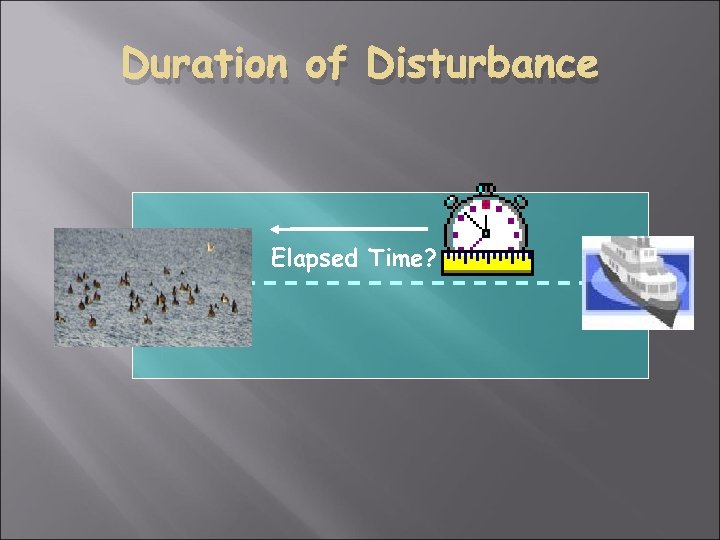 Duration of Disturbance

Elapsed Time?